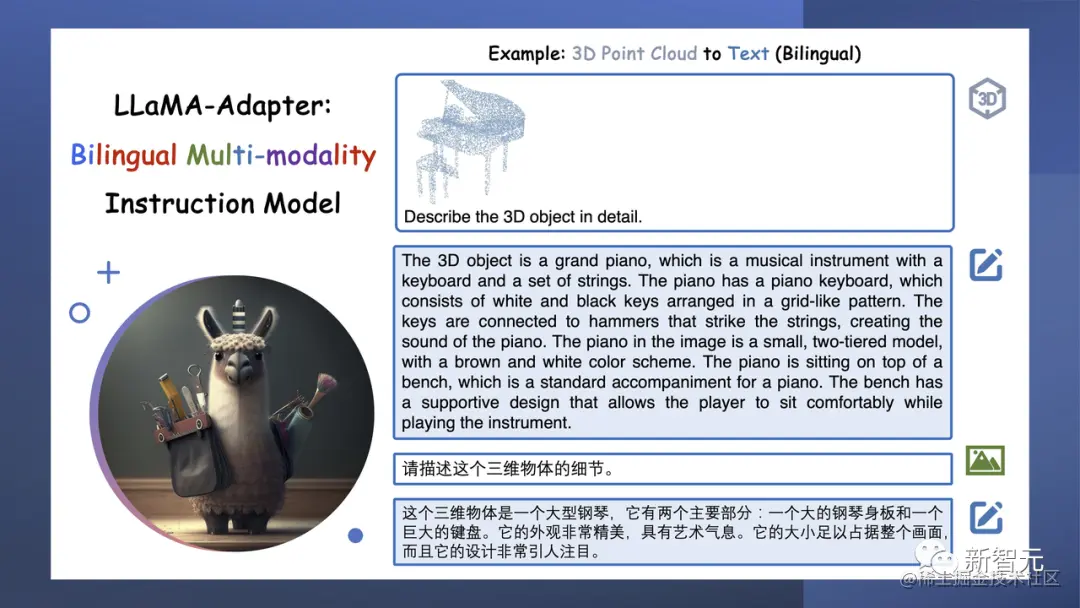 LLaMA-Adapter:

Bilingual Multi-modality

Instruction Model

Example: 3D Point Cloud to Text (Bilingual)

3D

Describe the 3D object in detail.

The 3D object is a grand piano, which is a musical instrument with a keyboard and a set of strings. The piano has a piano keyboard, which consists of white and black keys arranged in a grid-like pattern. The keys are connected to hammers that strike the strings, creating the sound of the piano. The piano in the image is a small, two-tiered model, with a brown and white color scheme. The piano is sitting on top of a bench, which is a standard accompaniment for a piano. The bench has a supportive design that allows the player to sit comfortably while playing the instrument.

请描述这个三维物体的细节。

这个三维物体是一个大型钢琴，它有两个主要部分：一个大的钢琴身板和一个巨大的键盘。它的外观非常精美，具有艺术气息。它的大小足以占据整个画面，而且它的设计非常引人注目。

新智元

@稀土掘金技术社区